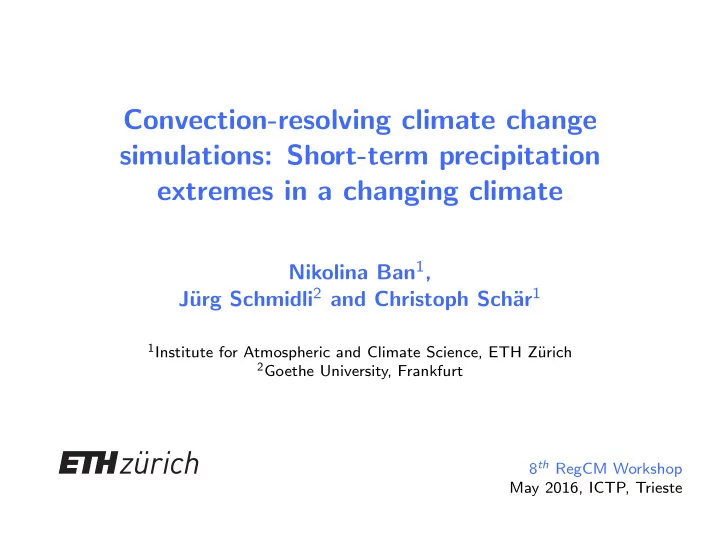 Convection-resolving climate change simulations: Short-term precipitation extremes in a changing climate

Nikolina Ban$^1$,
Jürg Schmidli$^2$ and Christoph Schär$^1$

$^1$Institute for Atmospheric and Climate Science, ETH Zürich
$^2$Goethe University, Frankfurt

ETH zürich

$8^{th}$ RegCM Workshop
May 2016, ICTP, Trieste